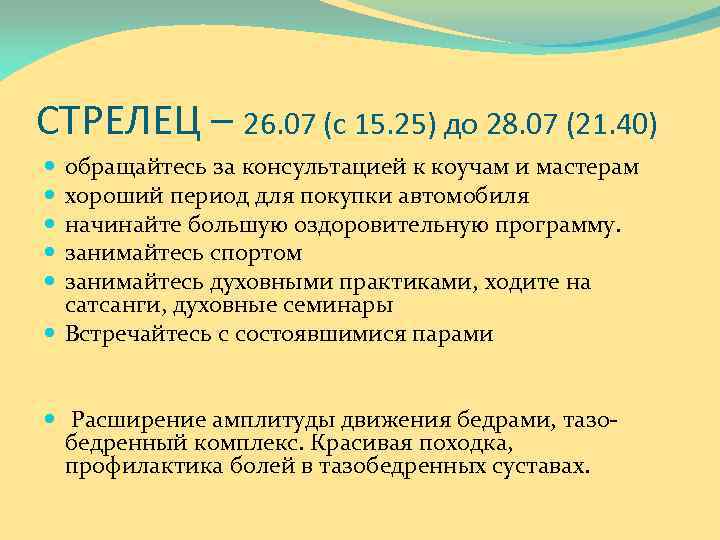 СТРЕЛЕЦ – 26.07 (с 15.25) до 28.07 (21.40)

- обращайтесь за консультацией к коучам и мастерам
- хороший период для покупки автомобиля
- начинайте большую оздоровительную программу.
- занимайтесь спортом
- занимайтесь духовными практиками, ходите на сатсанги, духовные семинары
- Встречайтесь с состоявшимися парами

- Расширение амплитуды движения бедрами, тазобедренный комплекс. Красивая походка, профилактика болей в тазобедренных суставах.